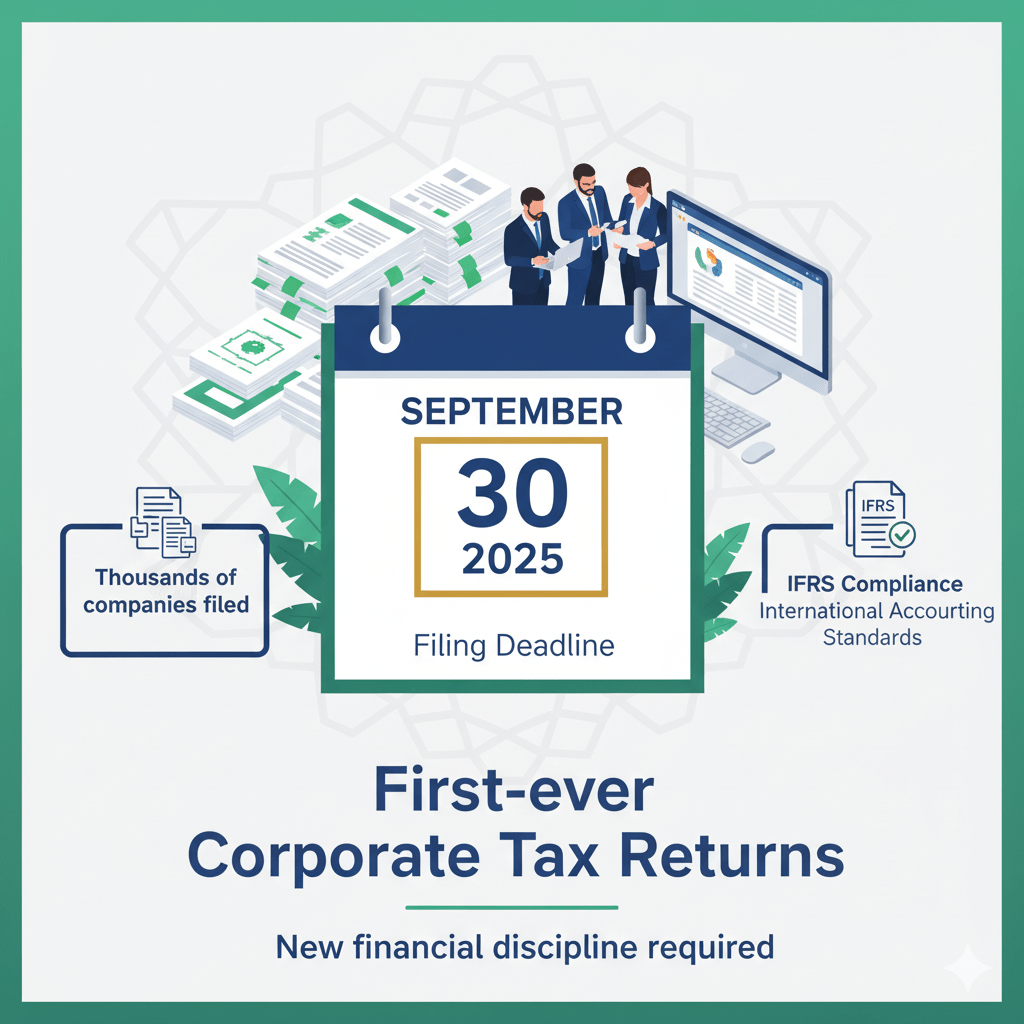 SEPTEMBER

30
2025

Filing Deadline

Thousands of companies filed

IFRS

IFRS Compliance
International Accounting Standards

First-ever
Corporate Tax Returns

New financial discipline required